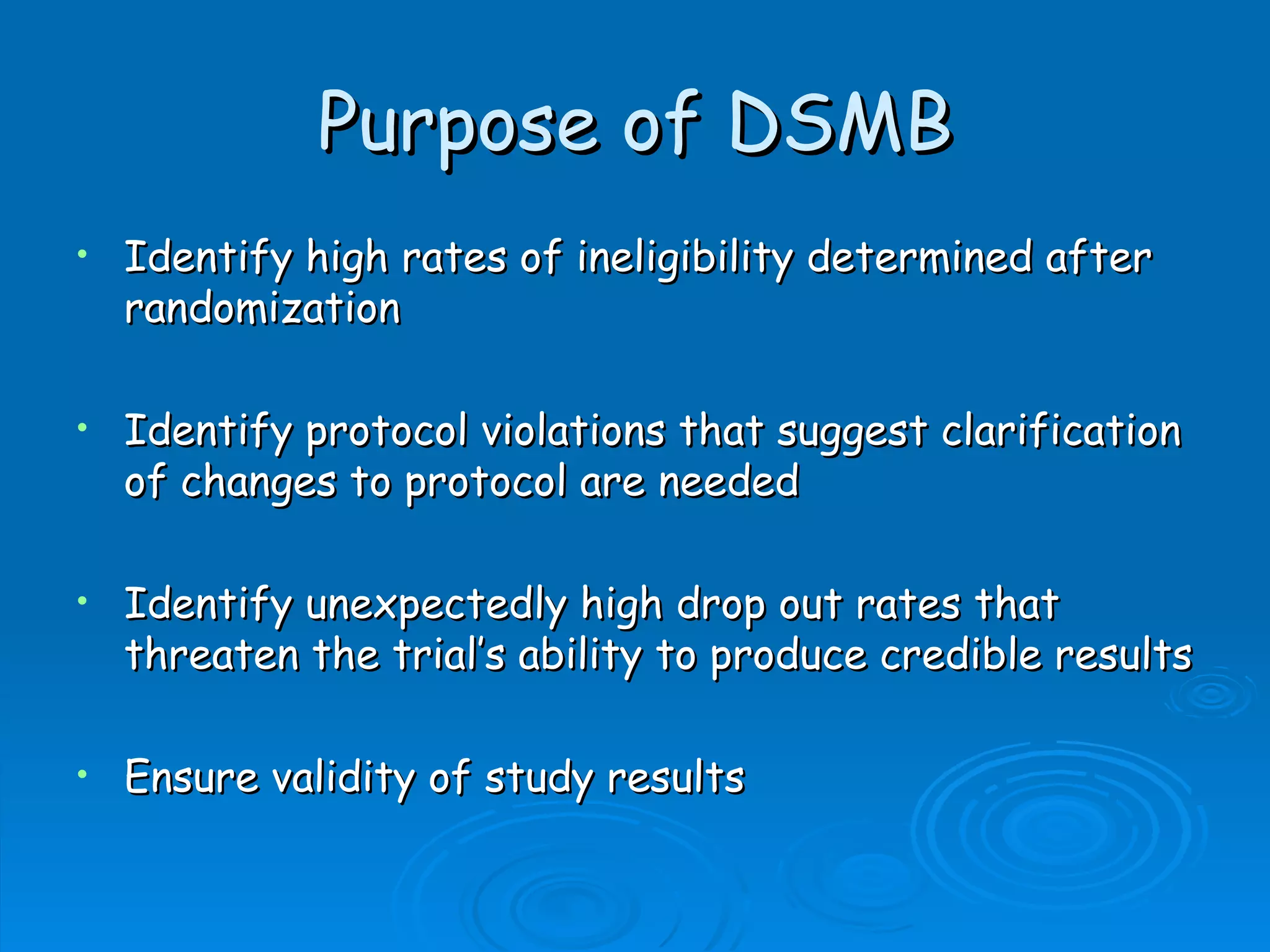 Purpose of DSMB

• Identify high rates of ineligibility determined after randomization

• Identify protocol violations that suggest clarification of changes to protocol are needed

• Identify unexpectedly high drop out rates that threaten the trial's ability to produce credible results

• Ensure validity of study results